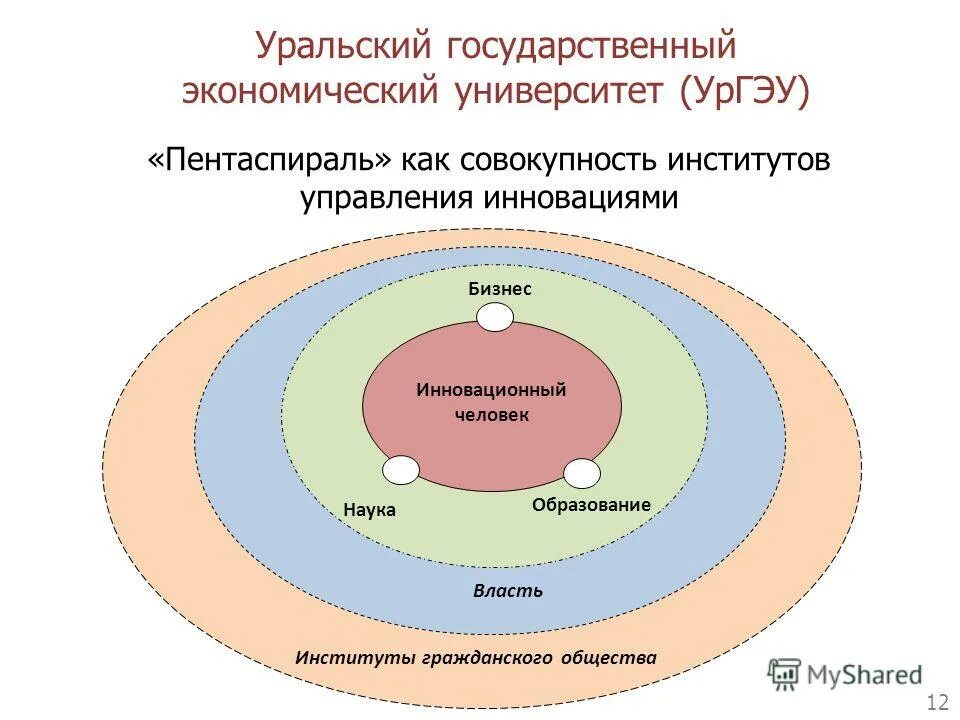 Уральский государственный экономический университет (УрГЭУ)

«Пентаспираль» как совокупность институтов управления инновациями

Бизнес

Инновационный человек

Наука

Образование

Власть

Институты гражданского общества

MyShared

12